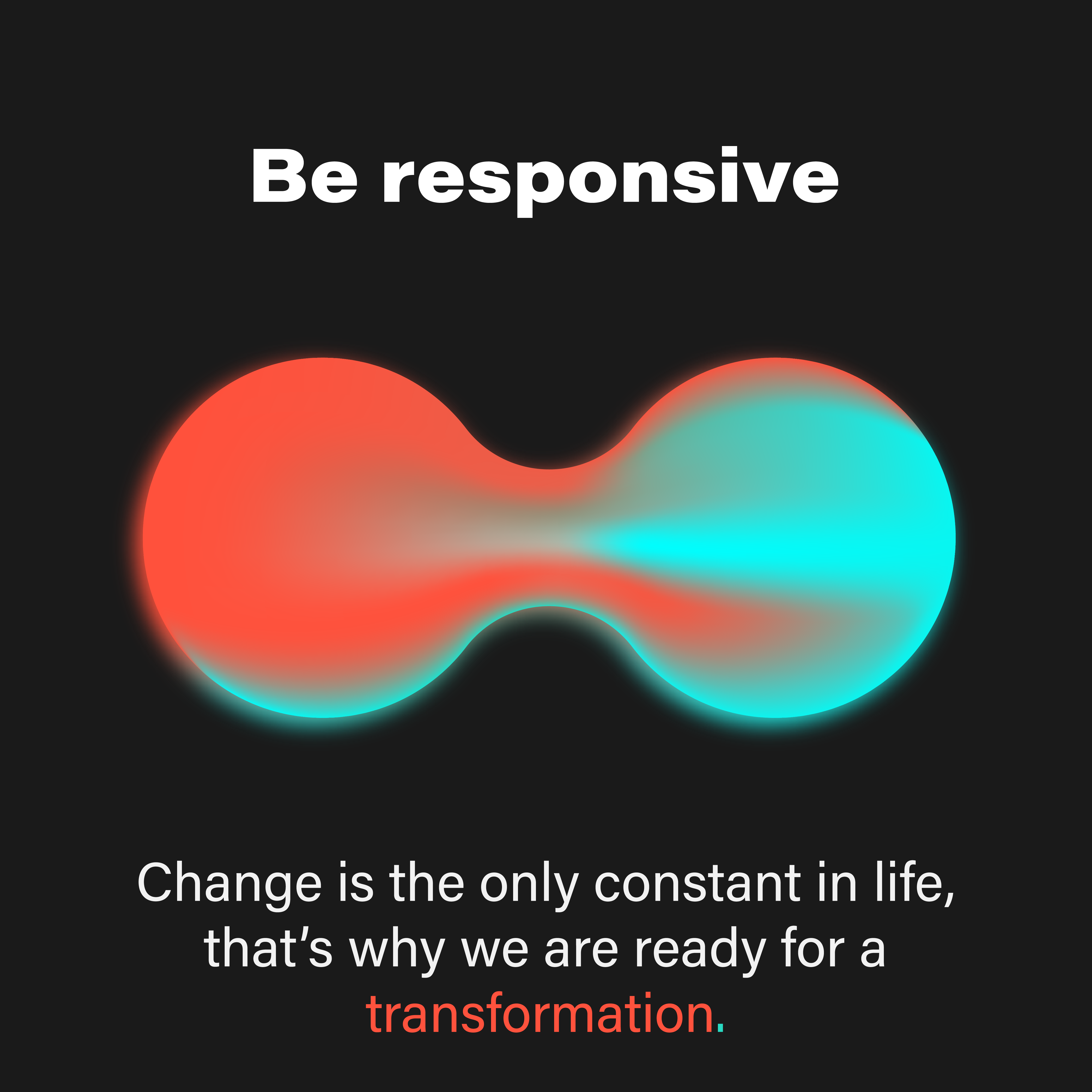 Be responsive

Change is the only constant in life, that’s why we are ready for a transformation.